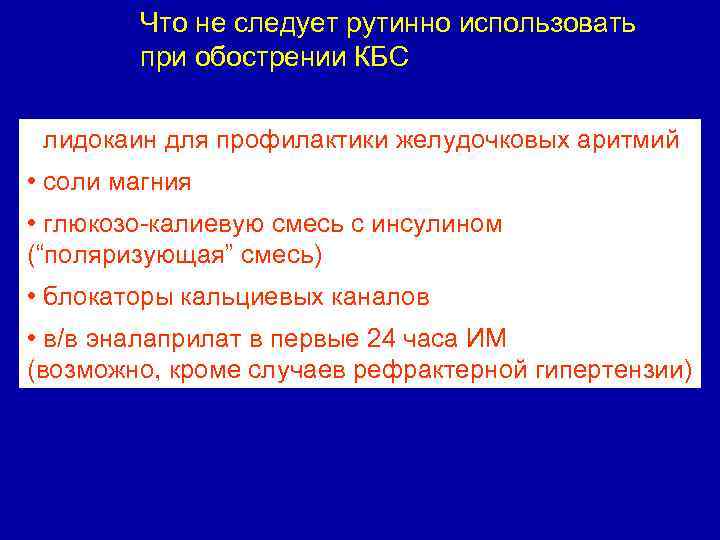 Что не следует рутинно использовать при обострении КБС

лидокаин для профилактики желудочковых аритмий

• соли магния

• глюкозо-калиевую смесь с инсулином (“поляризующая” смесь)

• блокаторы кальциевых каналов

• в/в эналаприлат в первые 24 часа ИМ (возможно, кроме случаев рефрактерной гипертензии)